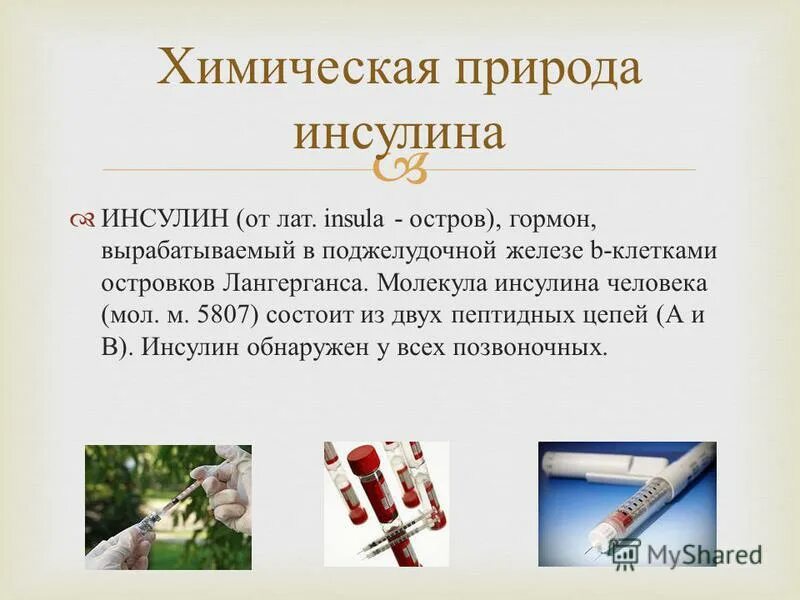 Химическая природа инсулина

ИНСУЛИН (от лат. insula - остров), гормон, вырабатываемый в поджелудочной железе b-клетками островков Лангерганса. Молекула инсулина человека (мол. м. 5807) состоит из двух пептидных цепей (А и В). Инсулин обнаружен у всех позвоночных.

MyShared